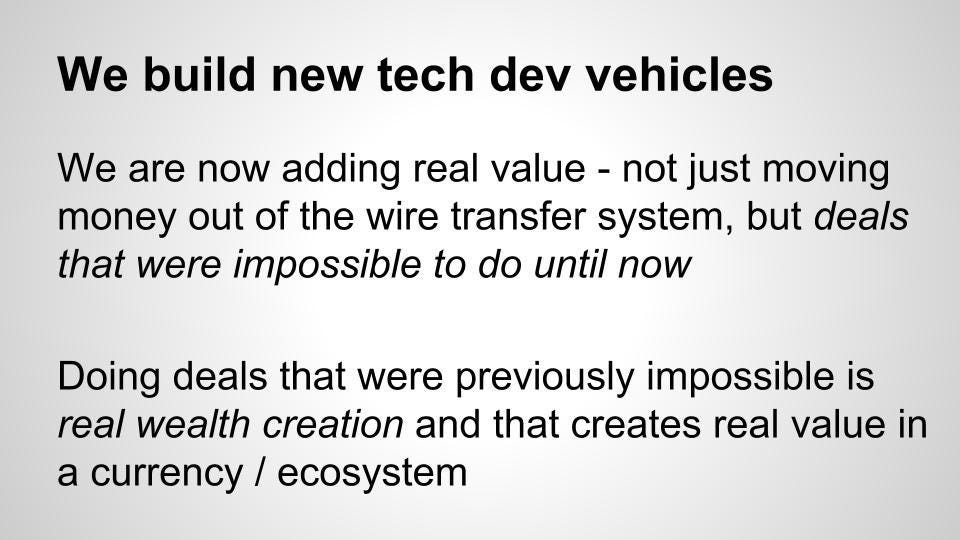 We build new tech dev vehicles

We are now adding real value - not just moving money out of the wire transfer system, but deals that were impossible to do until now

Doing deals that were previously impossible is real wealth creation and that creates real value in a currency / ecosystem